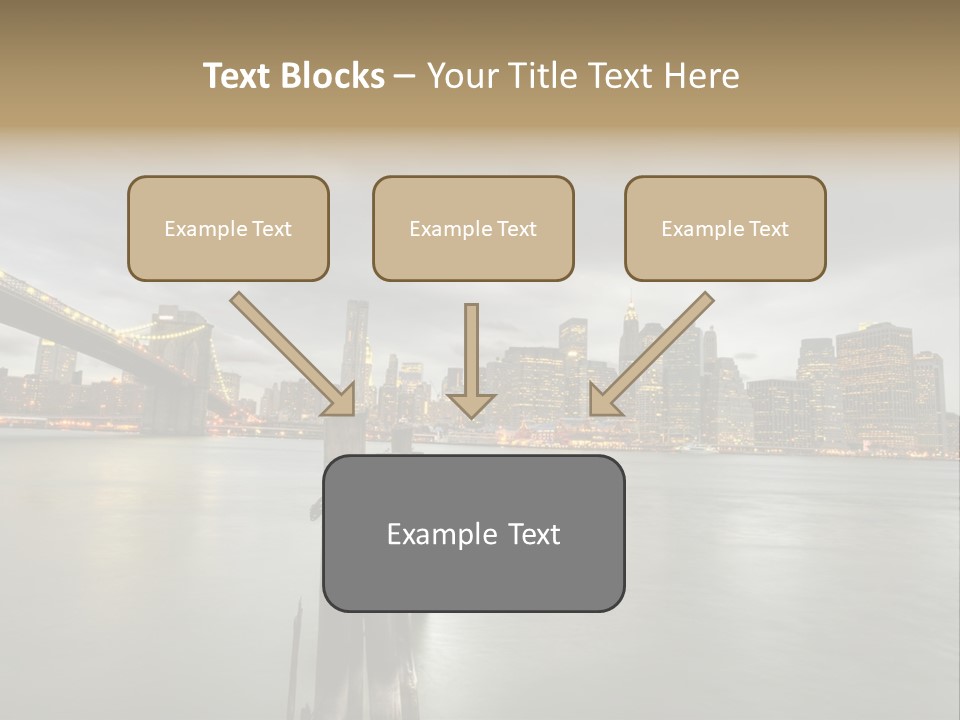 Text Blocks – Your Title Text Here

Example Text

Example Text

Example Text

Example Text